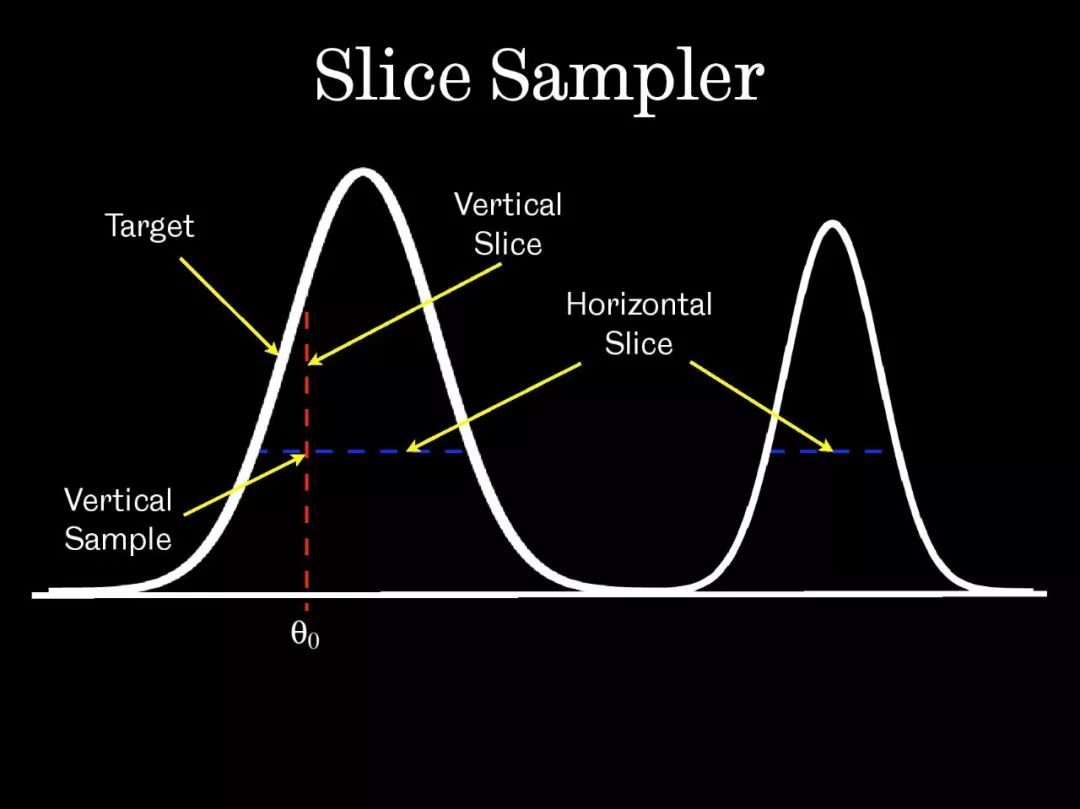 Slice Sampler

Target

Vertical Slice

Horizontal Slice

Vertical Sample

$\theta_0$